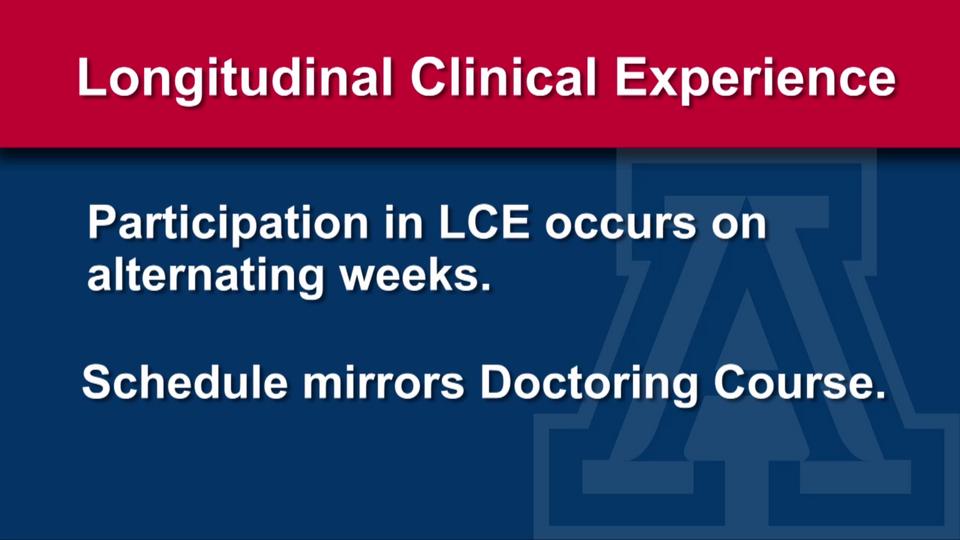 Longitudinal Clinical Experience

Participation in LCE occurs on alternating weeks.

Schedule mirrors Doctoring Course.